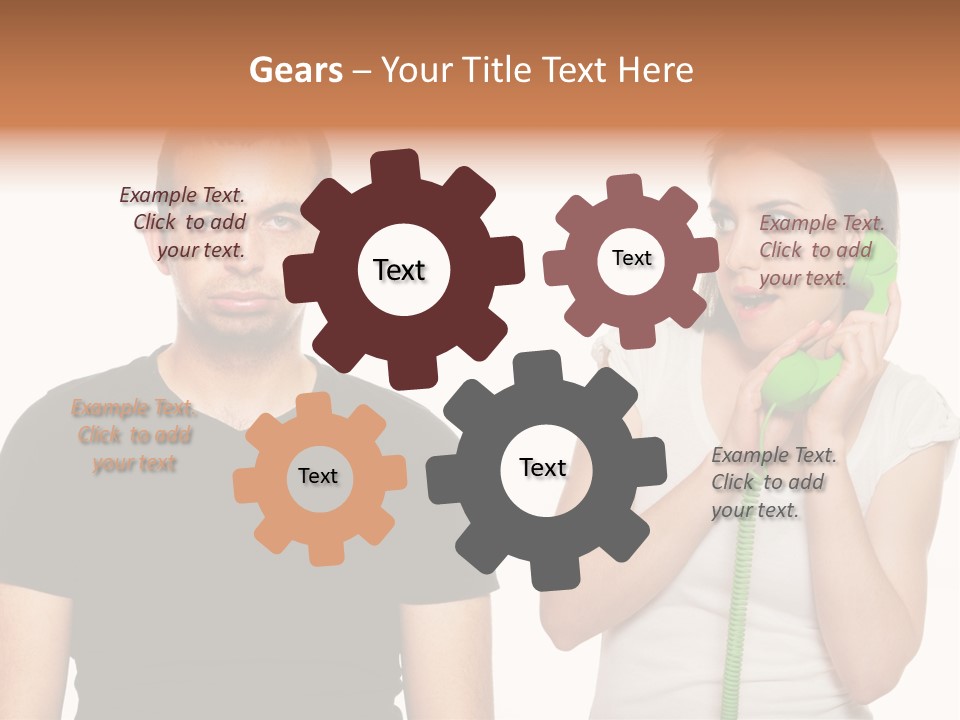 Gears – Your Title Text Here

Example Text. Click to add your text.

Text

Text

Example Text. Click to add your text.

Example Text. Click to add your text

Text

Text

Example Text. Click to add your text.